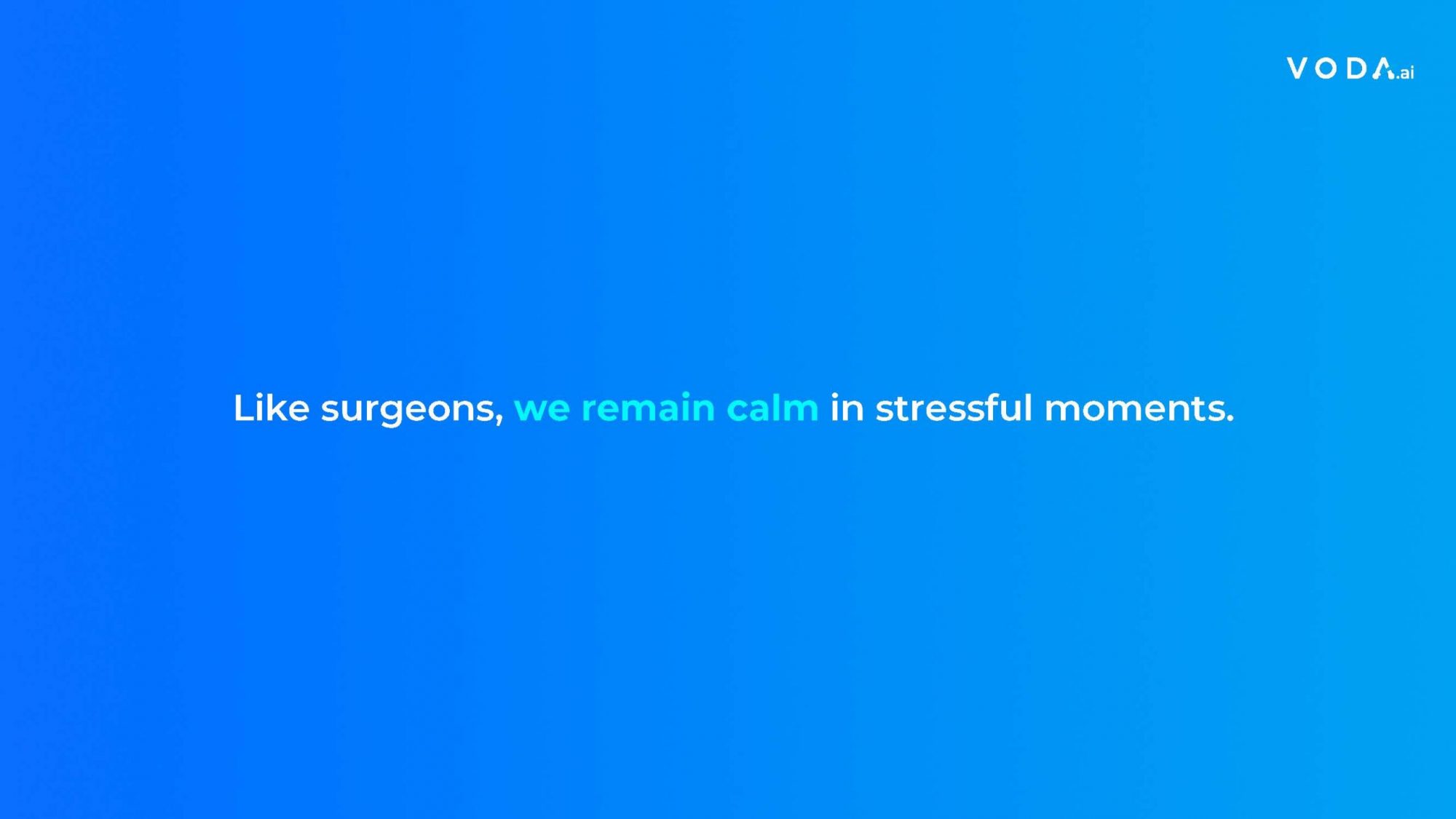 VODA.ai

Like surgeons, we remain calm in stressful moments.